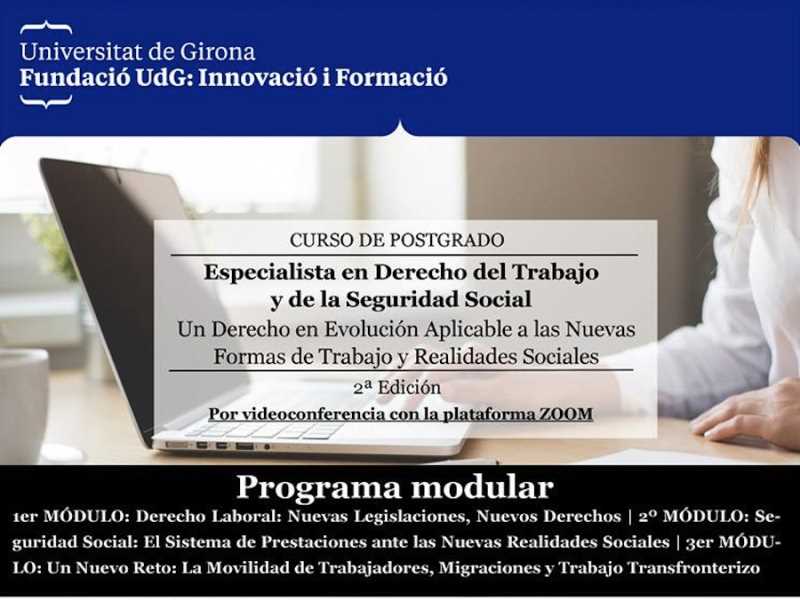 Universitat de Girona
Fundació UdG: Innovació i Formació

CURSO DE POSTGRADO

Especialista en Derecho del Trabajo y de la Seguridad Social

Un Derecho en Evolución Aplicable a las Nuevas Formas de Trabajo y Realidades Sociales

2ª Edición

Por videoconferencia con la plataforma ZOOM

Programa modular

1er MÓDULO: Derecho Laboral: Nuevas Legislaciones, Nuevos Derechos | 2º MÓDULO: Seguridad Social: El Sistema de Prestaciones ante las Nuevas Realidades Sociales | 3er MÓDULO: Un Nuevo Reto: La Movilidad de Trabajadores, Migraciones y Trabajo Transfronterizo